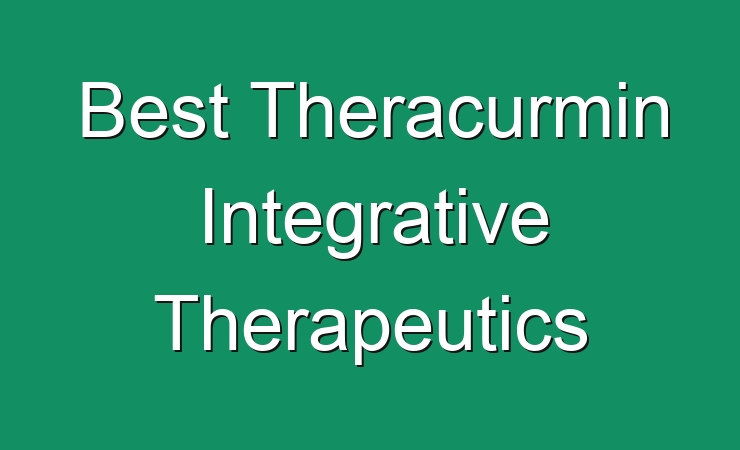 Best Theracurmin Integrative Therapeutics